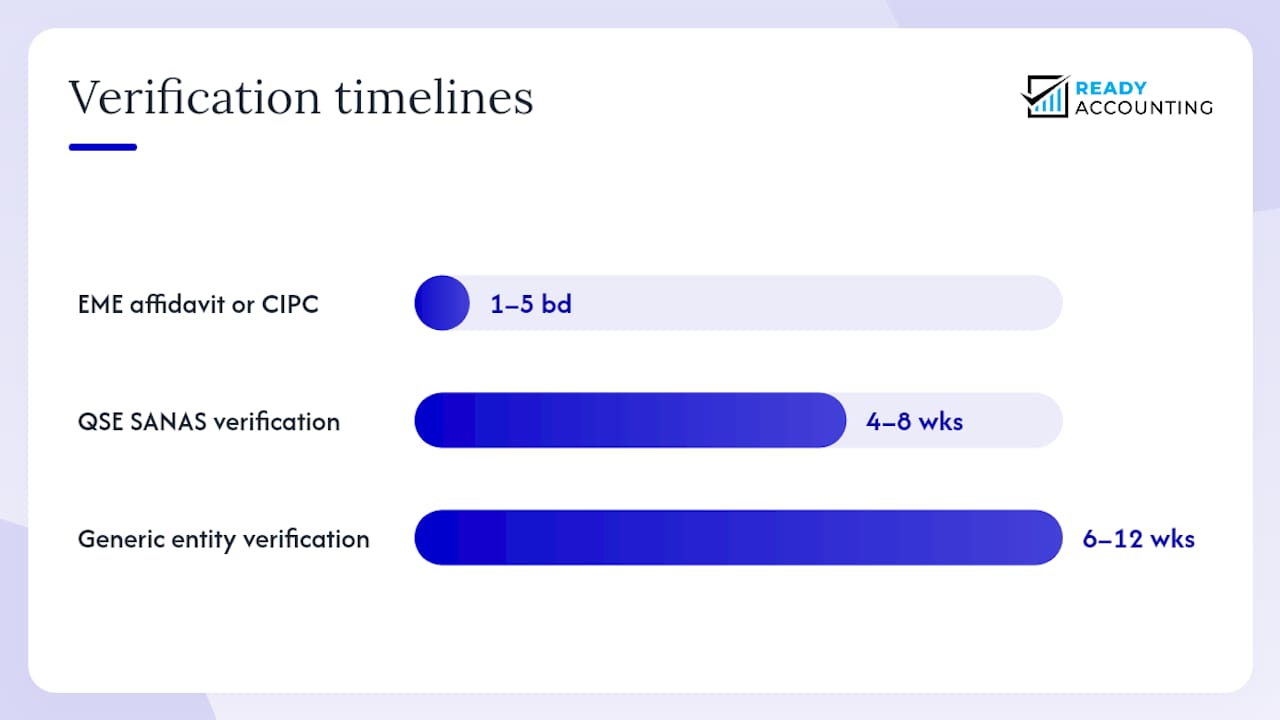 Verification timelines

READY ACCOUNTING

EME affidavit or CIPC
1–5 bd

QSE SANAS verification
4–8 wks

Generic entity verification
6–12 wks